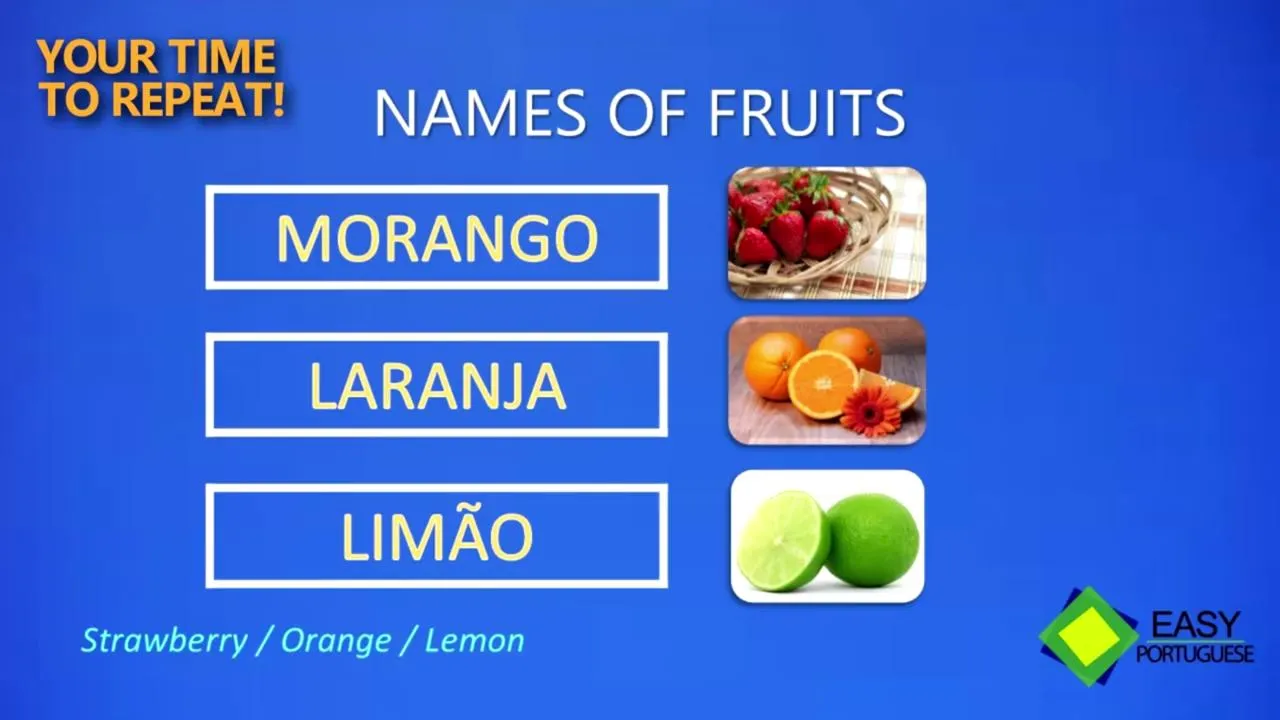 YOUR TIME TO REPEAT!

NAMES OF FRUITS

MORANGO

LARANJA

LIMÃO

Strawberry / Orange / Lemon

EASY
PORTUGUESE